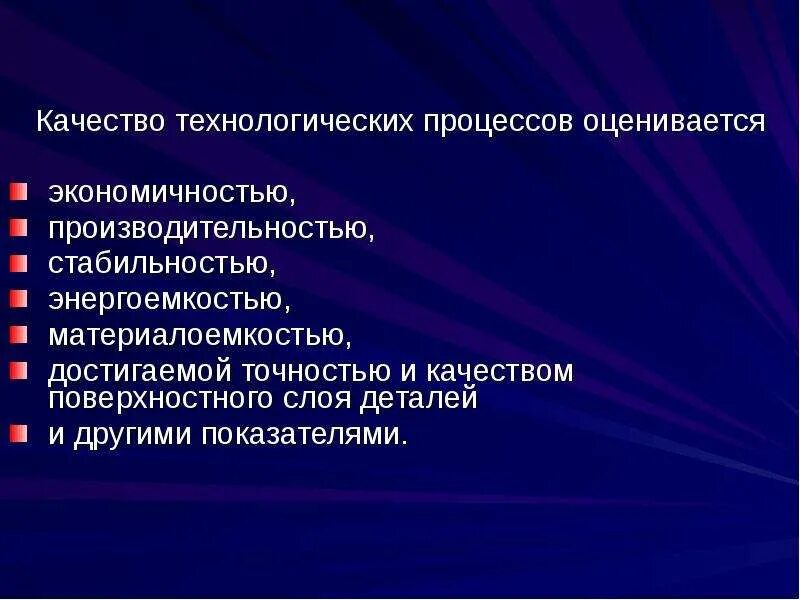 Качество технологических процессов оценивается

- экономичностью,
- производительностью,
- стабильностью,
- энергоемкостью,
- материалоемкостью,
- достигаемой точностью и качеством поверхностного слоя деталей
- и другими показателями.